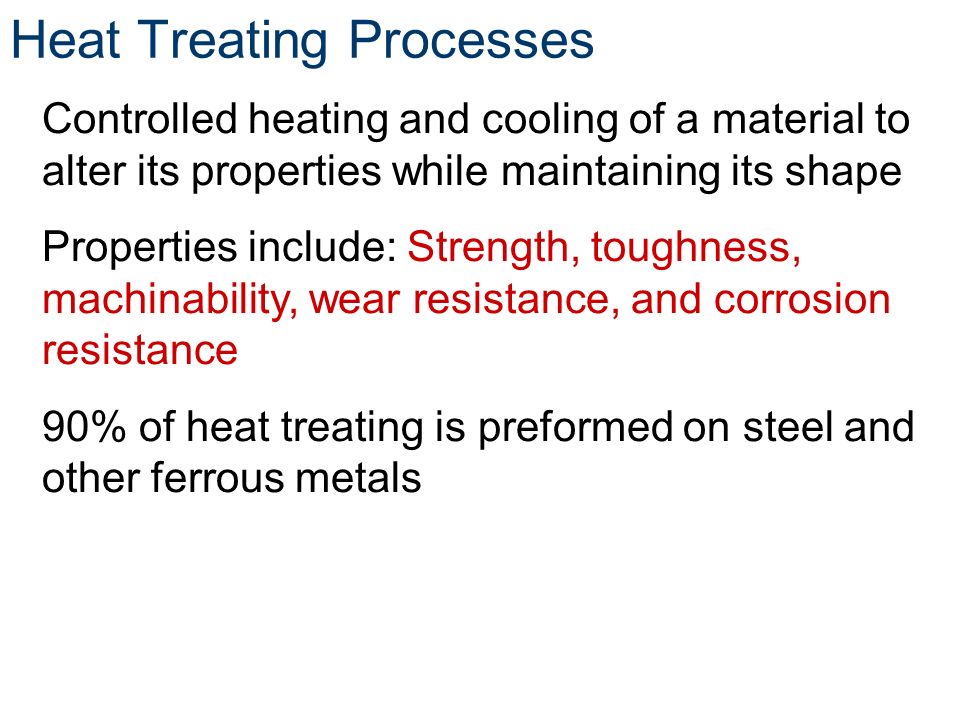 Heat Treating Processes

Controlled heating and cooling of a material to alter its properties while maintaining its shape

Properties include: Strength, toughness, machinability, wear resistance, and corrosion resistance

90% of heat treating is preformed on steel and other ferrous metals